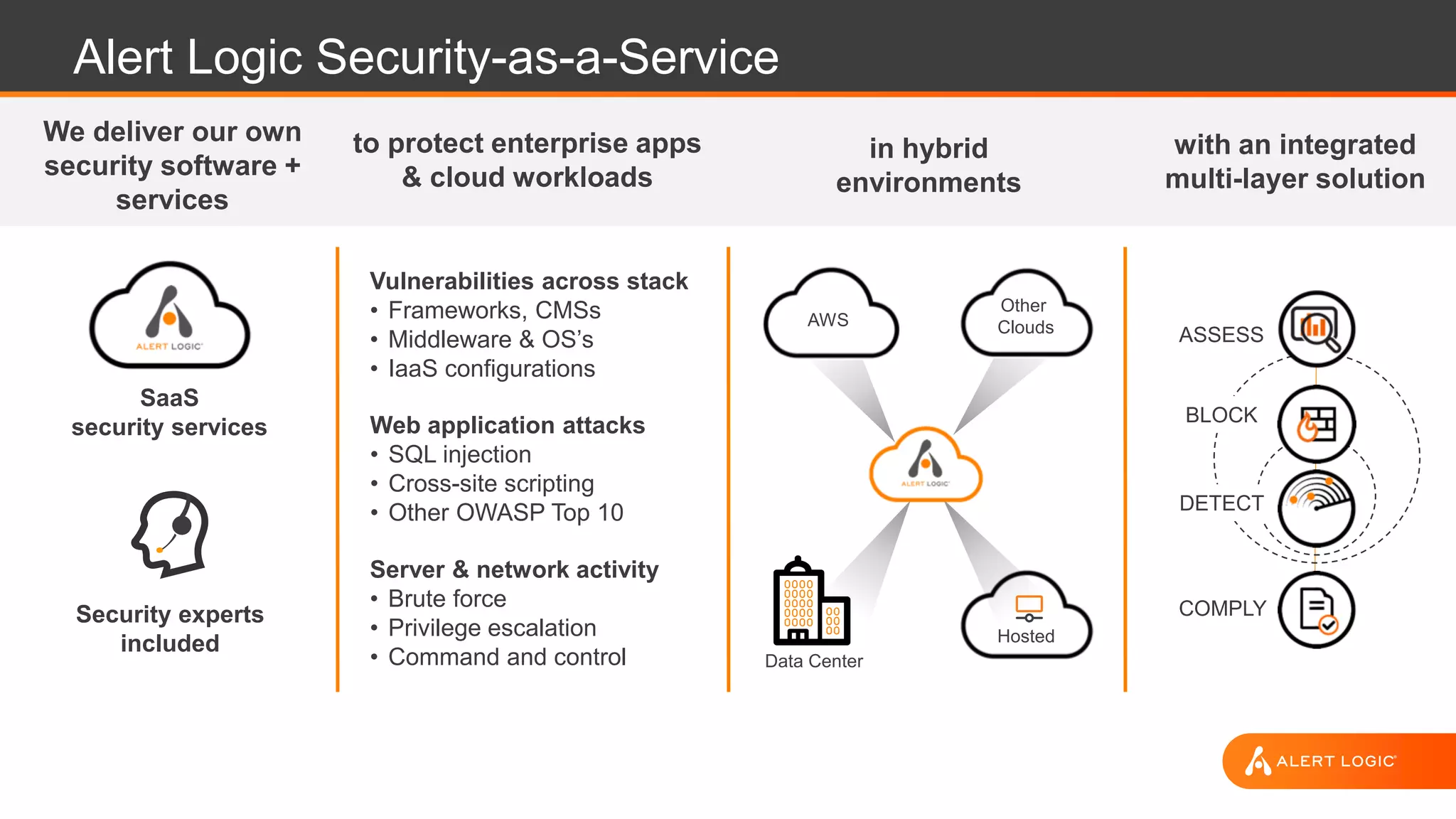 Alert Logic Security-as-a-Service

We deliver our own security software + services

to protect enterprise apps & cloud workloads

in hybrid environments

with an integrated multi-layer solution

ALERT LOGIC

SaaS security services

Security experts included

Vulnerabilities across stack
• Frameworks, CMSs
• Middleware & OS's
• IaaS configurations

Web application attacks
• SQL injection
• Cross-site scripting
• Other OWASP Top 10

Server & network activity
• Brute force
• Privilege escalation
• Command and control

AWS

Other Clouds

ALERT LOGIC

Data Center

Hosted

ASSESS

BLOCK

DETECT

COMPLY

ALERT LOGIC